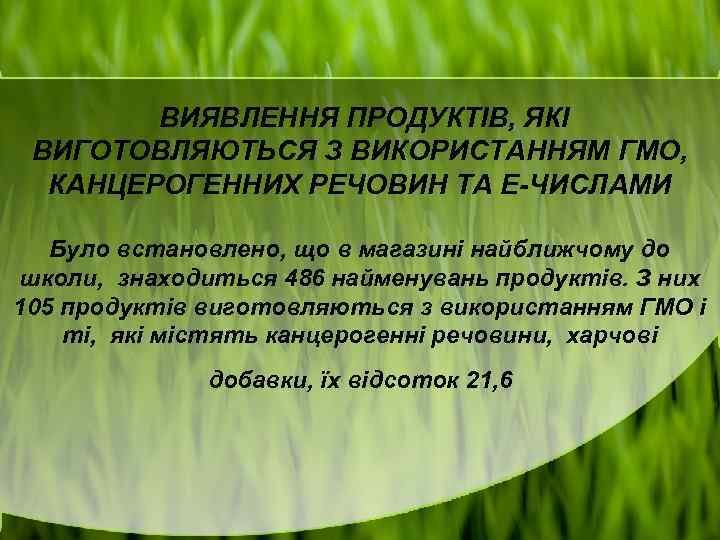 ВИЯВЛЕННЯ ПРОДУКТІВ, ЯКІ ВИГОТОВЛЯЮТЬСЯ З ВИКОРИСТАННЯМ ГМО, КАНЦЕРОГЕННИХ РЕЧОВИН ТА Е-ЧИСЛАМИ

Було встановлено, що в магазині найближчому до школи, знаходиться 486 найменувань продуктів. З них 105 продуктів виготовляються з використанням ГМО і ті, які містять канцерогенні речовини, харчові

добавки, їх відсоток 21,6